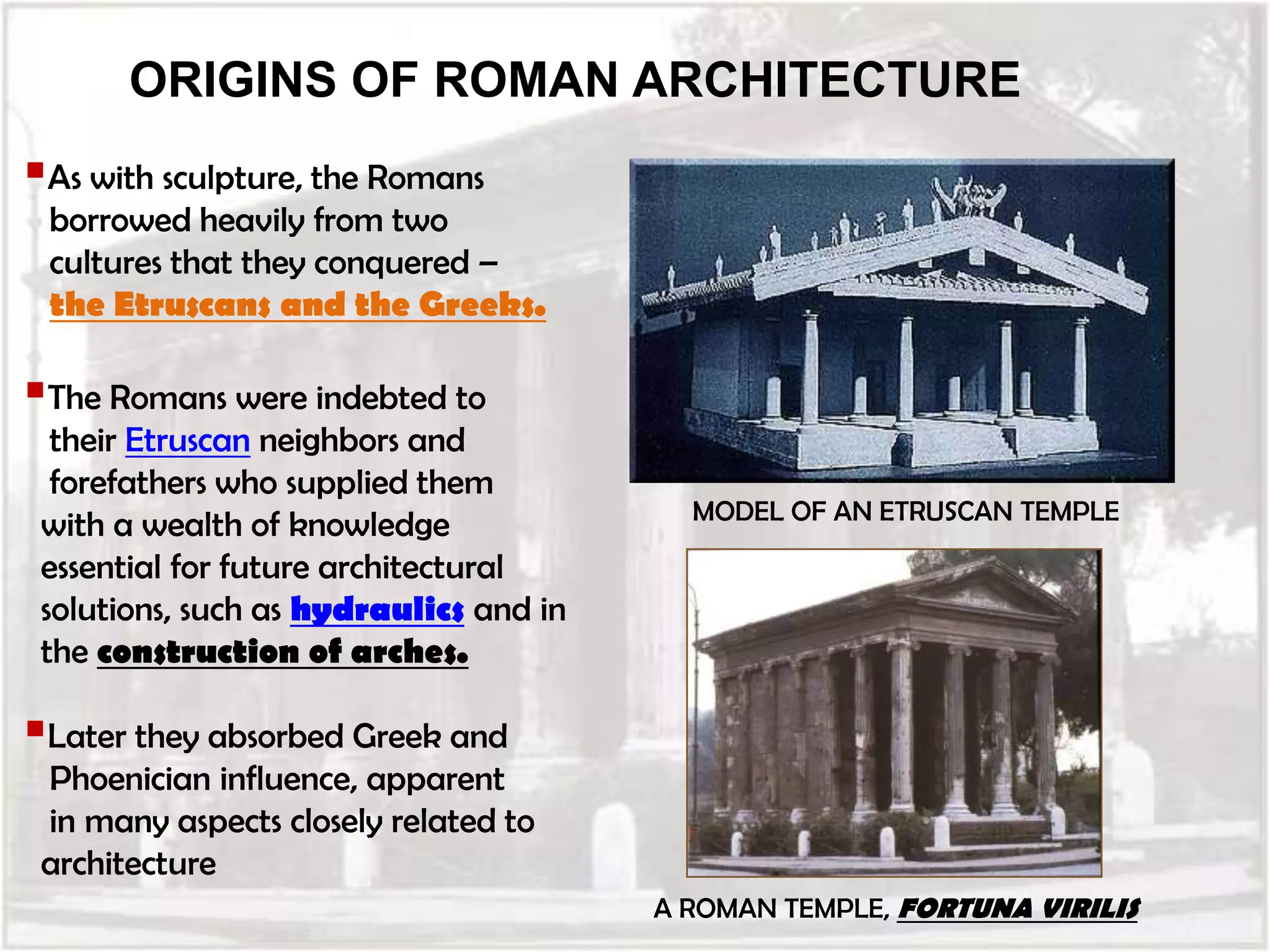 ORIGINS OF ROMAN ARCHITECTURE

As with sculpture, the Romans borrowed heavily from two cultures that they conquered – the Etruscans and the Greeks.

The Romans were indebted to their Etruscan neighbors and forefathers who supplied them with a wealth of knowledge essential for future architectural solutions, such as hydraulics and in the construction of arches.

Later they absorbed Greek and Phoenician influence, apparent in many aspects closely related to architecture

MODEL OF AN ETRUSCAN TEMPLE

A ROMAN TEMPLE, FORTUNA VIRILIS